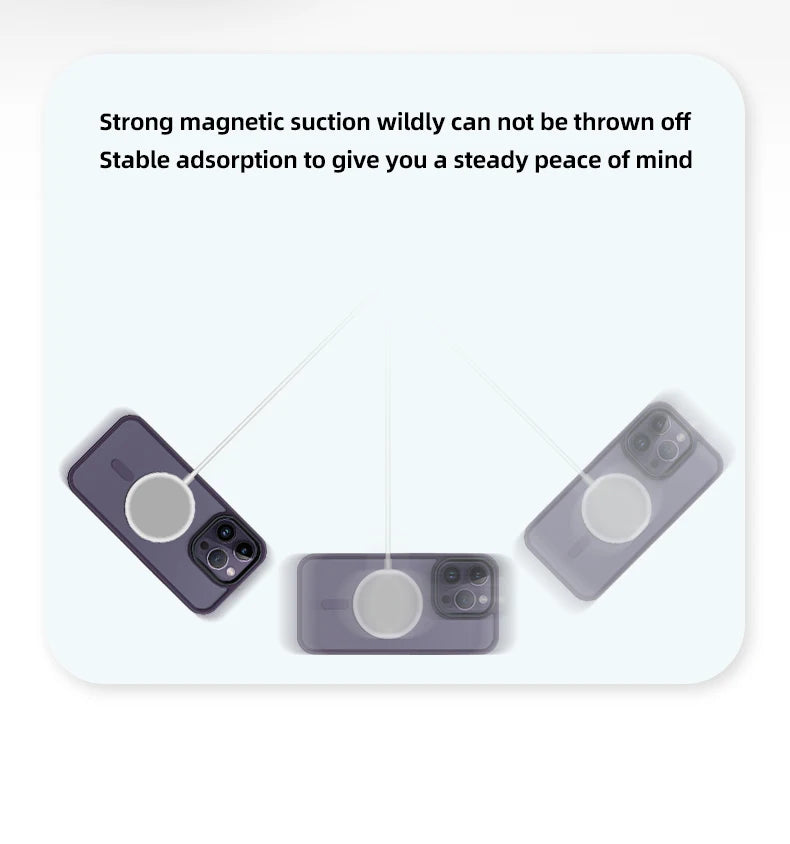 Strong magnetic suction wildly can not be thrown off
Stable adsorption to give you a steady peace of mind